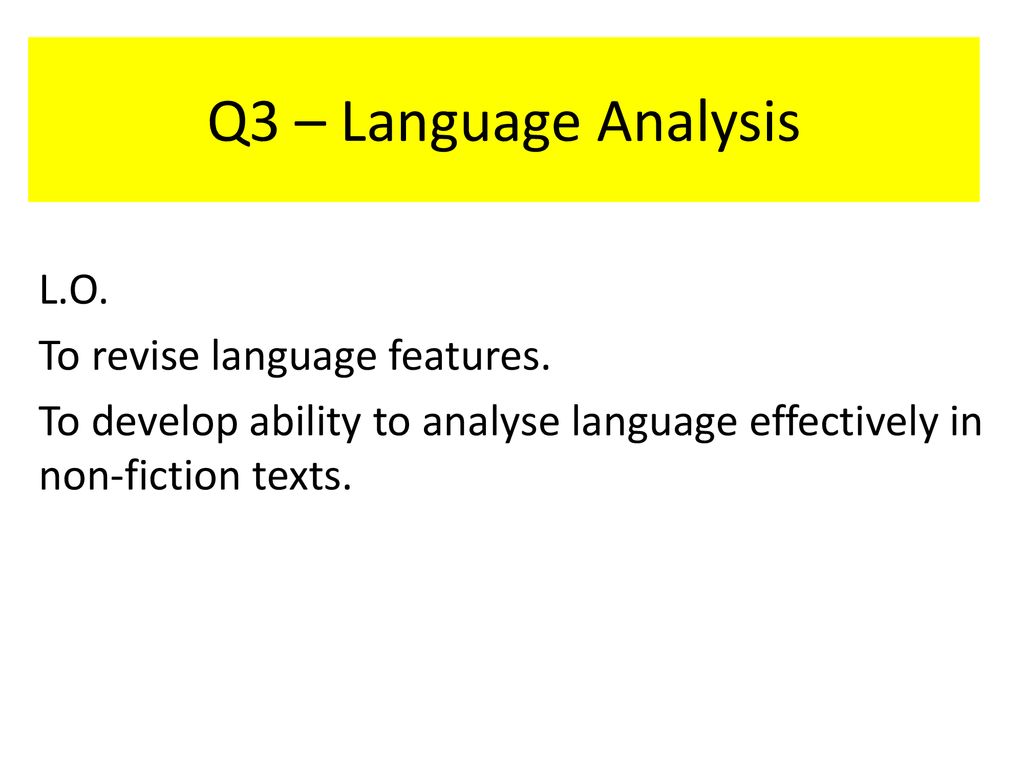 Q3 – Language Analysis

L.O.

To revise language features.

To develop ability to analyse language effectively in non-fiction texts.